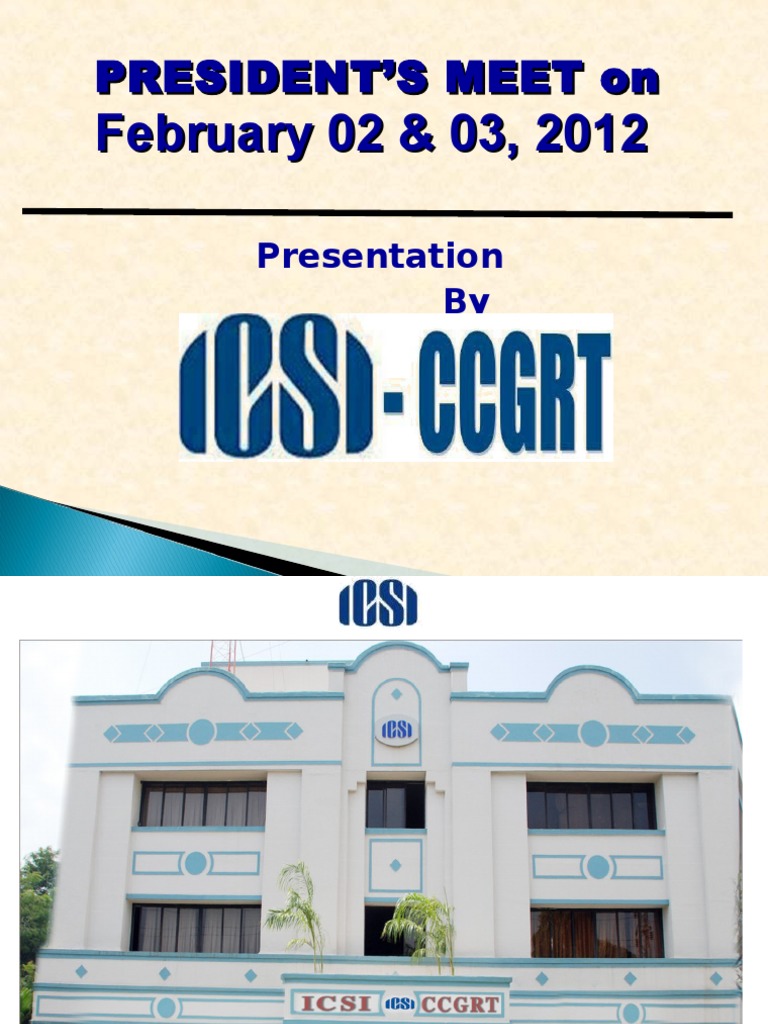 PRESIDENT'S MEET on February 02 & 03, 2012

Presentation By

ICSI - CCGRT

ICSI

ICSI

ICSI ICSI CCGRT